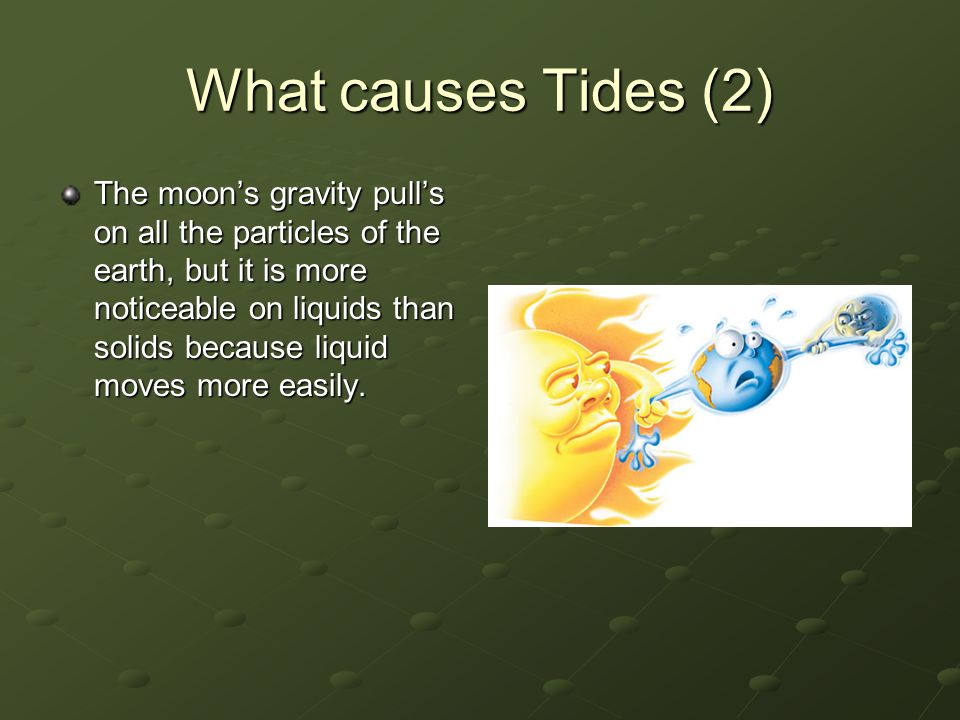 What causes Tides (2)

The moon’s gravity pull’s on all the particles of the earth, but it is more noticeable on liquids than solids because liquid moves more easily.